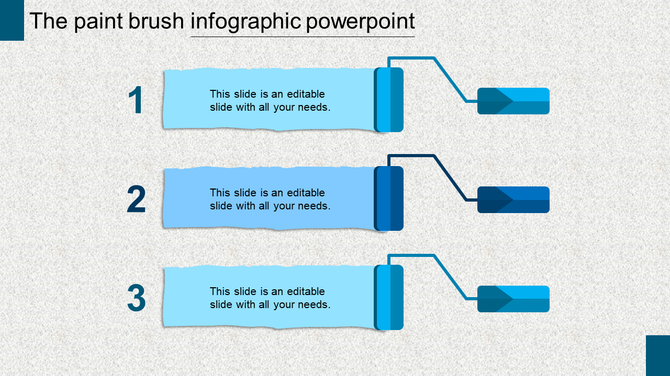 The paint brush infographic powerpoint

1

This slide is an editable slide with all your needs.

2

This slide is an editable slide with all your needs.

3

This slide is an editable slide with all your needs.